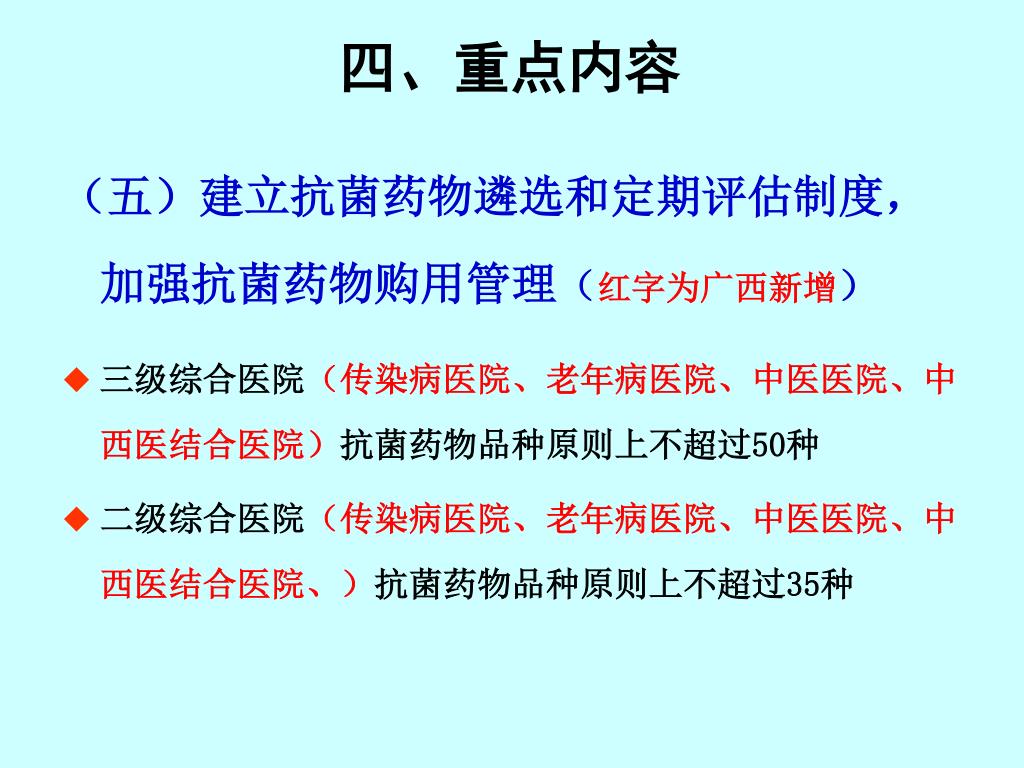 四、重点内容

（五）建立抗菌药物遴选和定期评估制度，加强抗菌药物购用管理（红字为广西新增）

◆ 三级综合医院（传染病医院、老年病医院、中医医院、中西医结合医院）抗菌药物品种原则上不超过50种

◆ 二级综合医院（传染病医院、老年病医院、中医医院、中西医结合医院、）抗菌药物品种原则上不超过35种